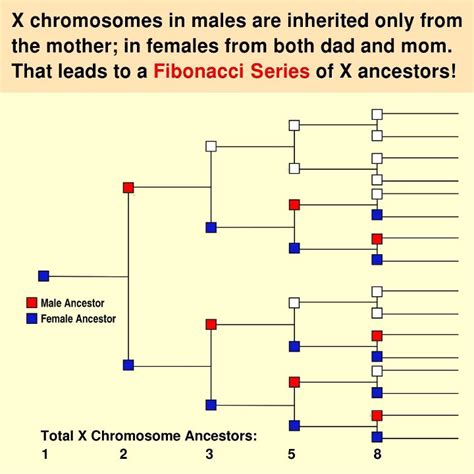 X chromosomes in males are inherited only from the mother; in females from both dad and mom. That leads to a Fibonacci Series of X ancestors!

Male Ancestor
Female Ancestor

Total X Chromosome Ancestors:
1 2 3 5 8